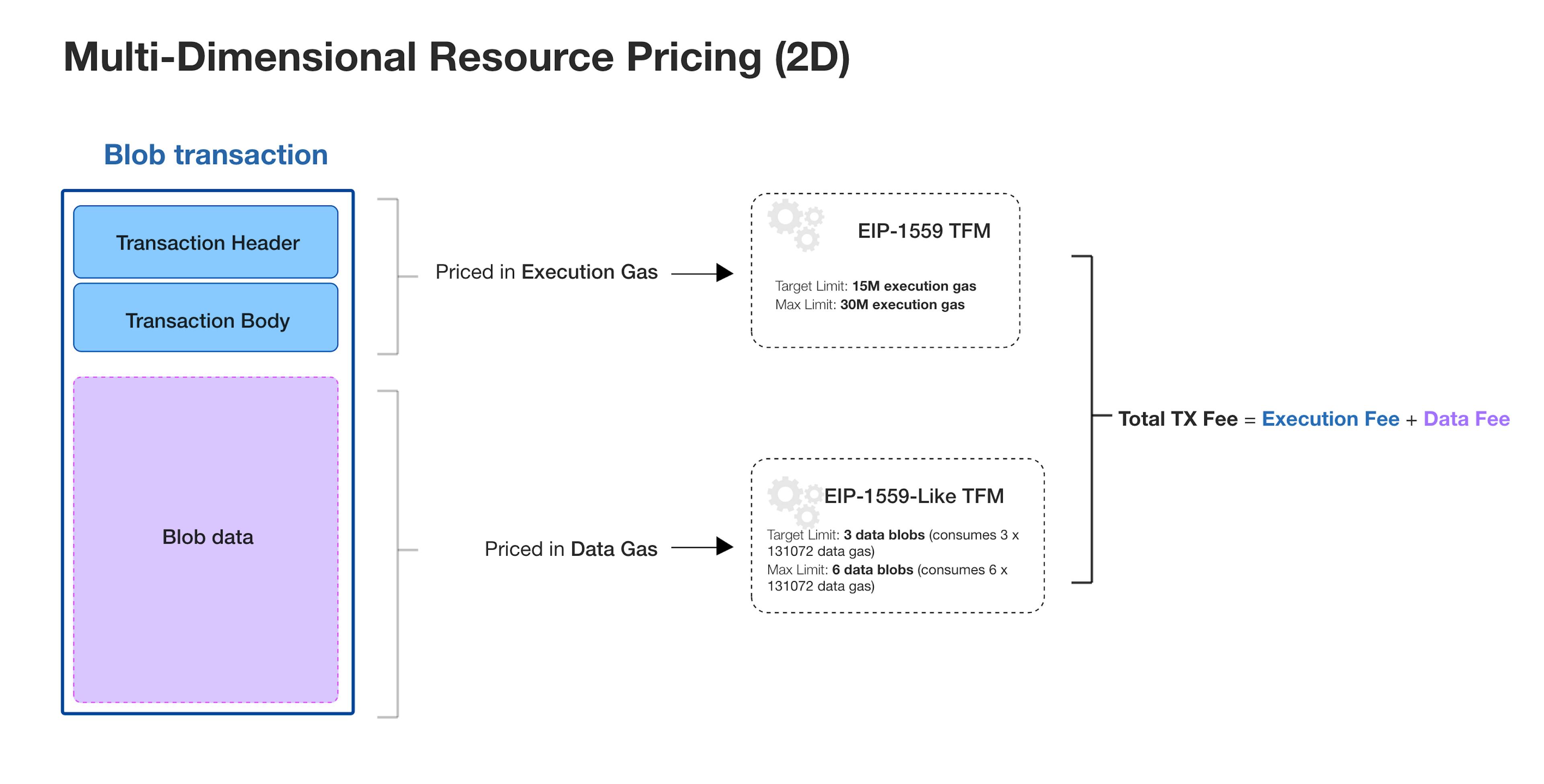 Multi-Dimensional Resource Pricing (2D)

Blob transaction

Transaction Header

Transaction Body

Blob data

Priced in Execution Gas

Priced in Data Gas

EIP-1559 TFM

Target Limit: 15M execution gas
Max Limit: 30M execution gas

EIP-1559-Like TFM

Target Limit: 3 data blobs (consumes 3 x 131072 data gas)
Max Limit: 6 data blobs (consumes 6 x 131072 data gas)

Total TX Fee = Execution Fee + Data Fee